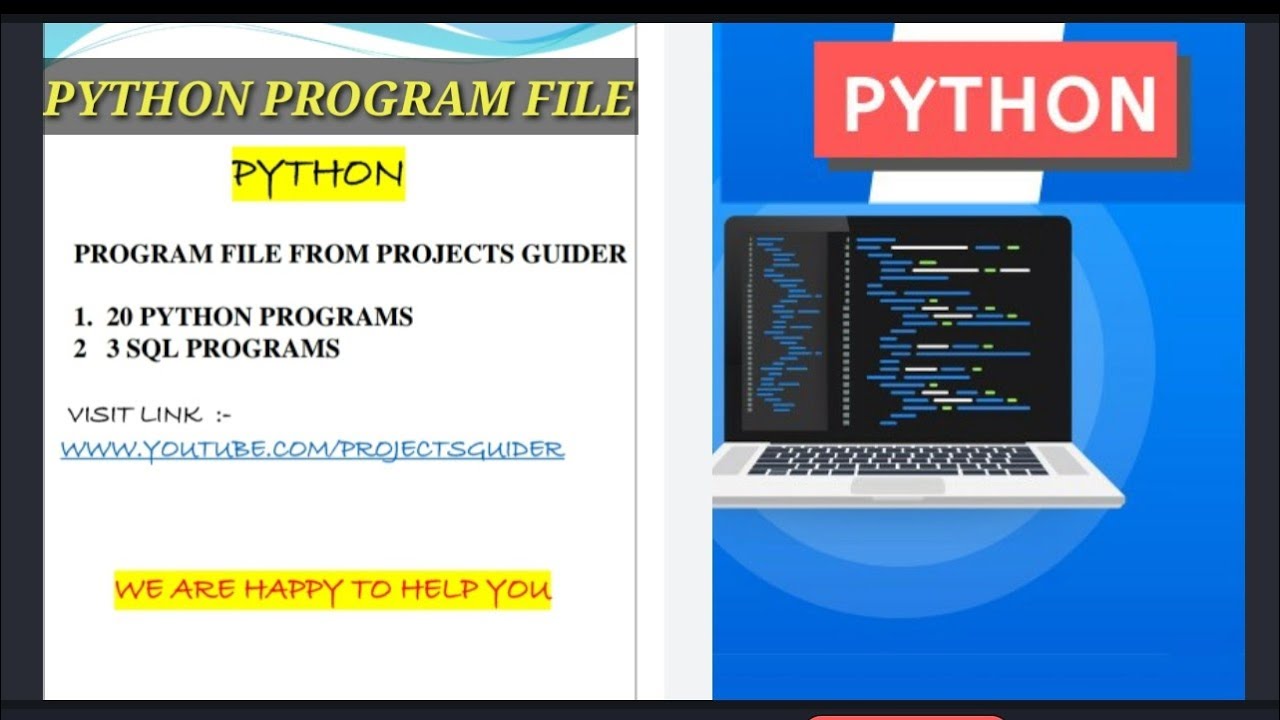 PYTHON PROGRAM FILE

PYTHON

PROGRAM FILE FROM PROJECTS GUIDER

1. 20 PYTHON PROGRAMS
2 3 SQL PROGRAMS

VISIT LINK :-
WWW.YOUTUBE.COM/PROJECTSGUIDER

WE ARE HAPPY TO HELP YOU

PYTHON